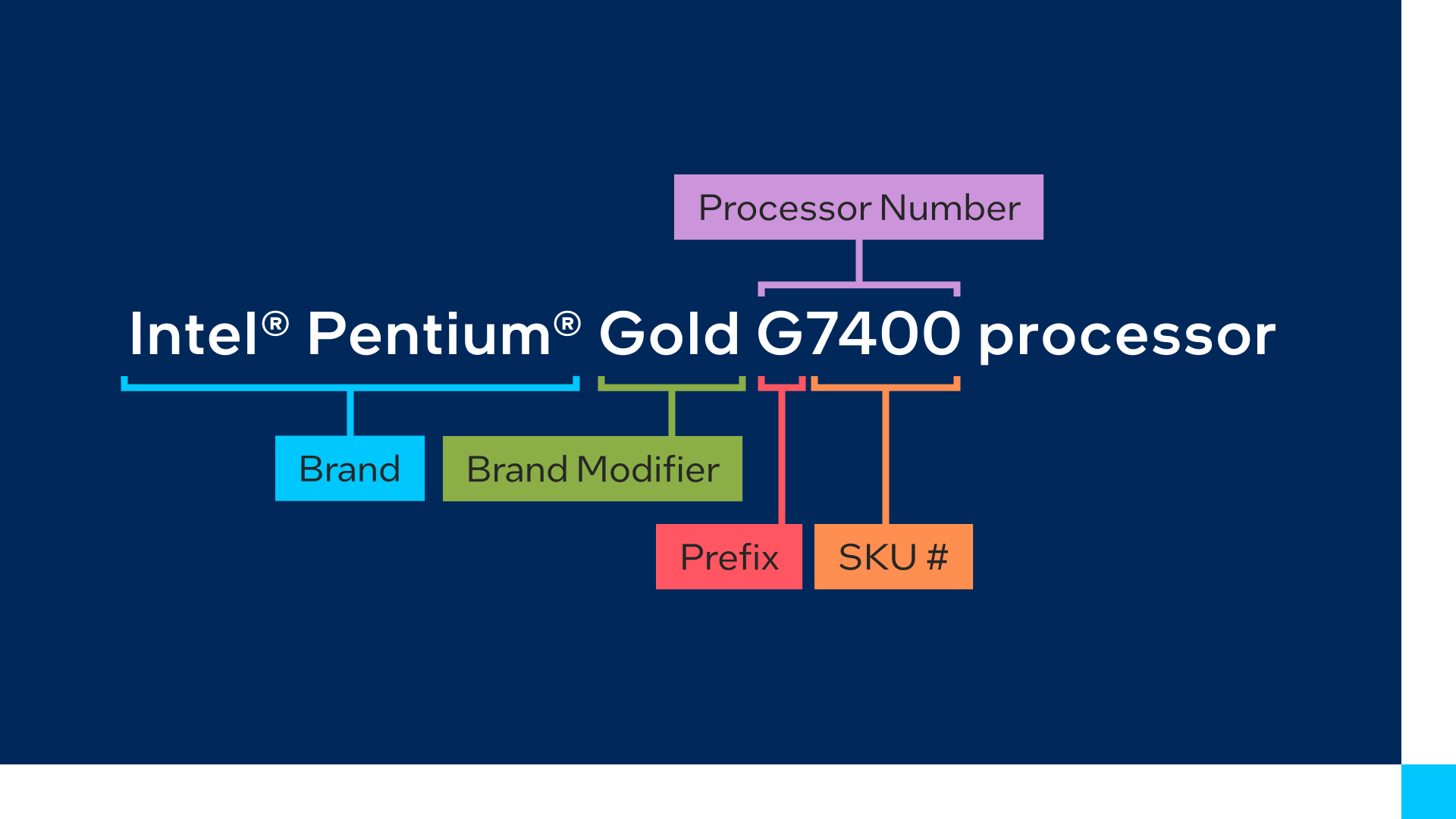 Processor Number

Intel® Pentium® Gold G7400 processor

Brand

Brand Modifier

Prefix

SKU #